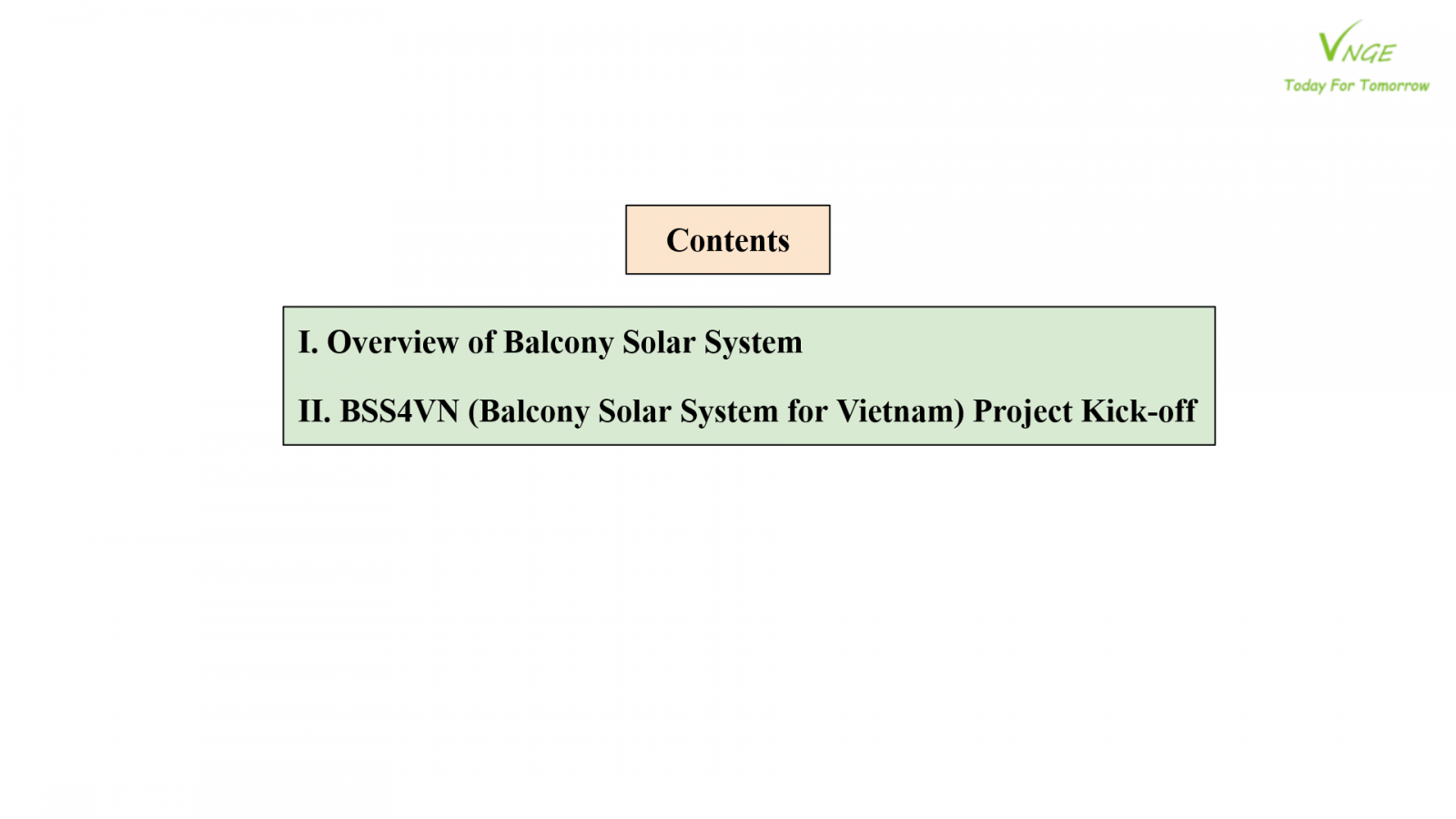 VNGE
Today For Tomorrow

Contents

I. Overview of Balcony Solar System

II. BSS4VN (Balcony Solar System for Vietnam) Project Kick-off